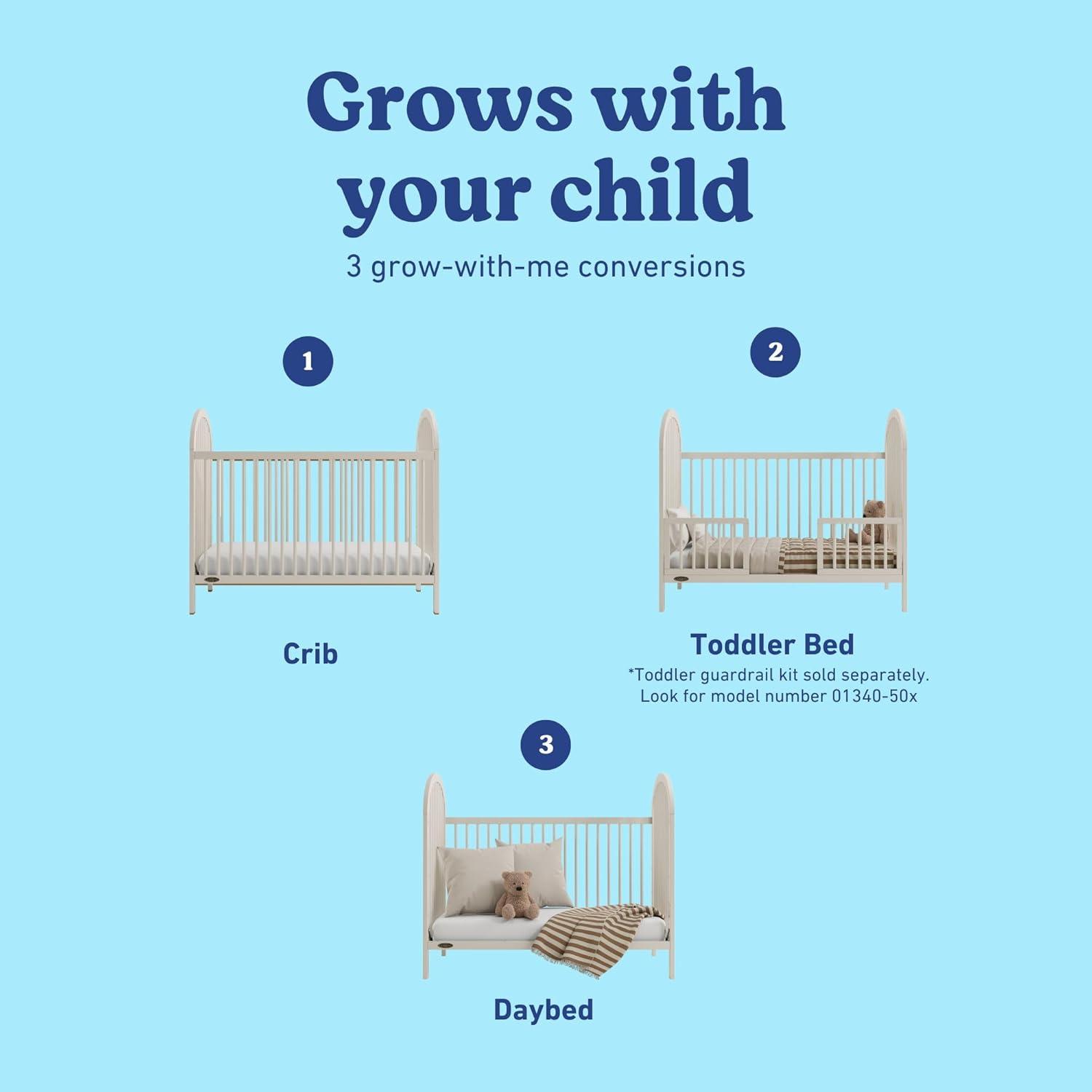 Grows with your child

3 grow-with-me conversions

1

Crib

2

Toddler Bed

*Toddler guardrail kit sold separately. Look for model number 01340-50x

3

Daybed